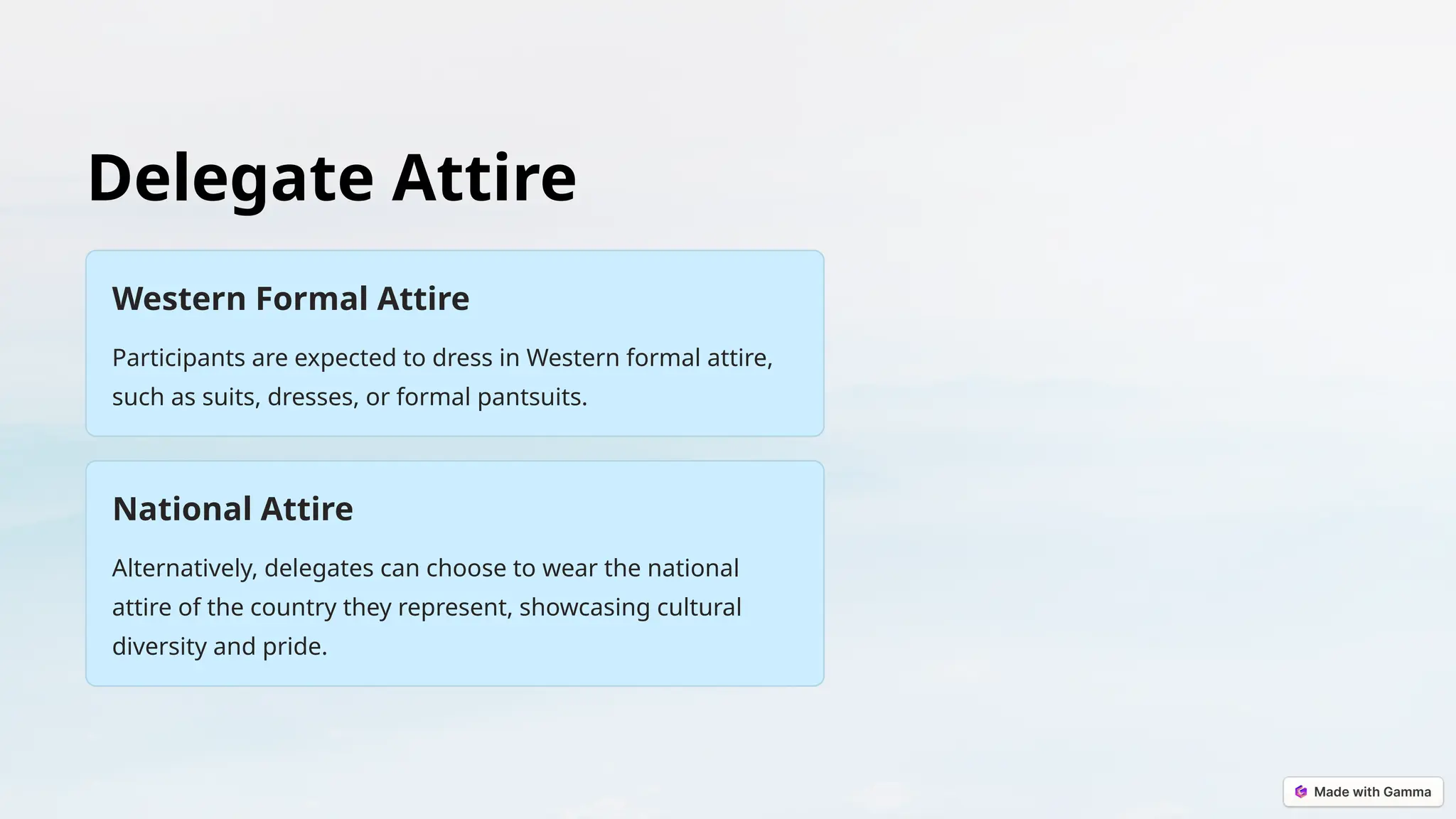 Delegate Attire

Western Formal Attire

Participants are expected to dress in Western formal attire, such as suits, dresses, or formal pantsuits.

National Attire

Alternatively, delegates can choose to wear the national attire of the country they represent, showcasing cultural diversity and pride.

Made with Gamma